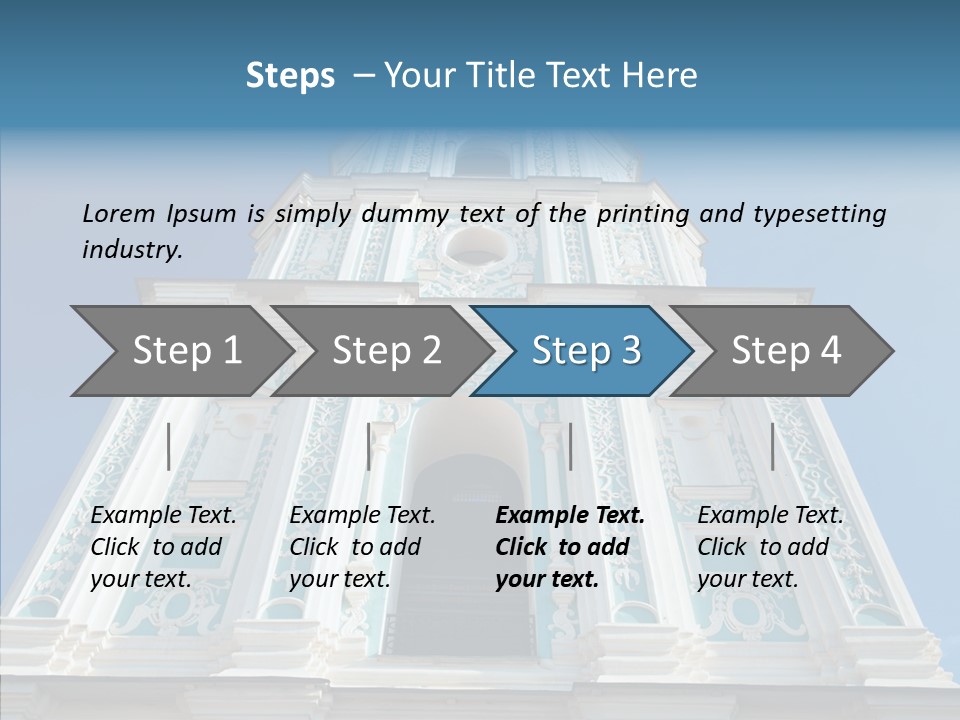 Steps – Your Title Text Here

Lorem Ipsum is simply dummy text of the printing and typesetting industry.

Step 1

Step 2

Step 3

Step 4

Example Text. Click to add your text.

Example Text. Click to add your text.

Example Text. Click to add your text.

Example Text. Click to add your text.